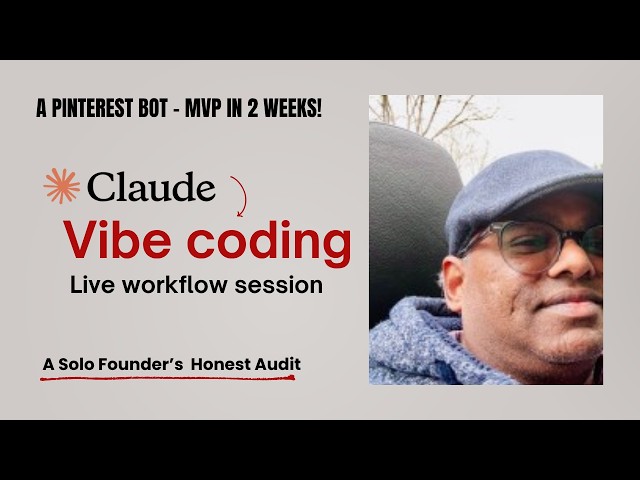 A PINTEREST BOT - MVP IN 2 WEEKS!

Claude

Vibe coding

Live workflow session

A Solo Founder's Honest Audit